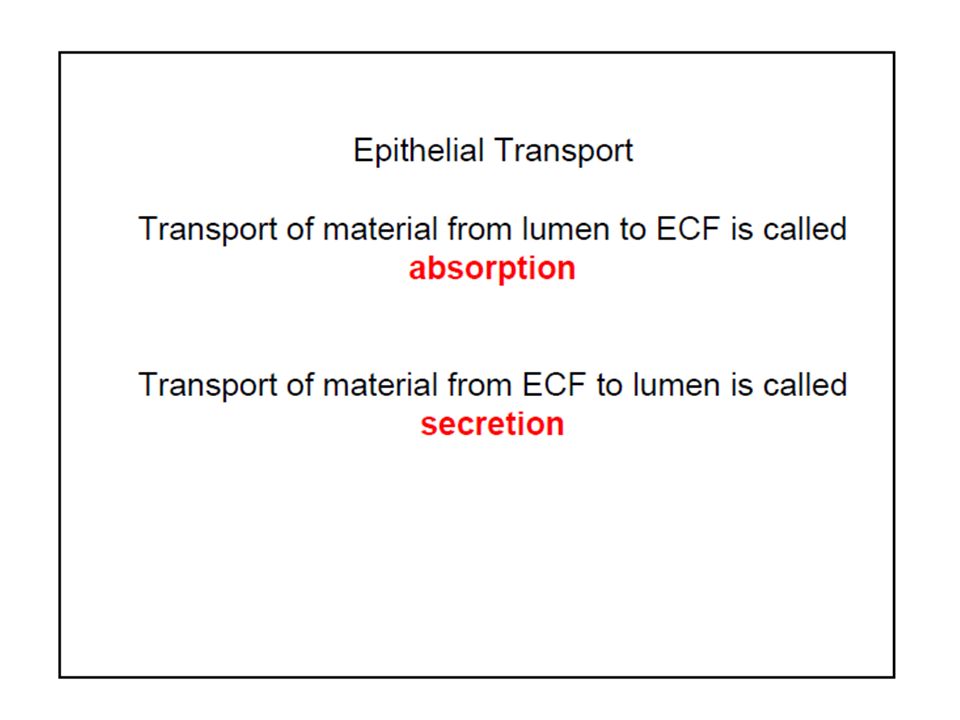 Epithelial Transport

Transport of material from lumen to ECF is called absorption

Transport of material from ECF to lumen is called secretion